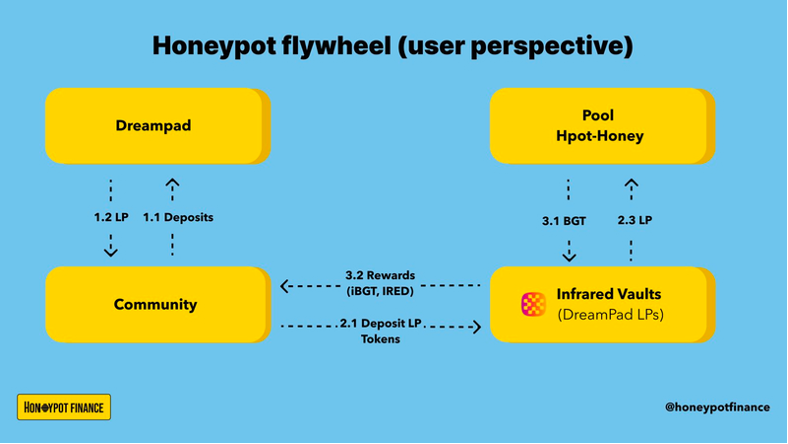 Honeypot flywheel (user perspective)

Dreampad

Pool
Hpot-Honey

1.2 LP

1.1 Deposits

3.1 BGT

2.3 LP

Community

3.2 Rewards
(iBGT, IRED)

2.1 Deposit LP
Tokens

Infrared Vaults
(DreamPad LPs)

HONEYPOT FINANCE

@honeypotfinance